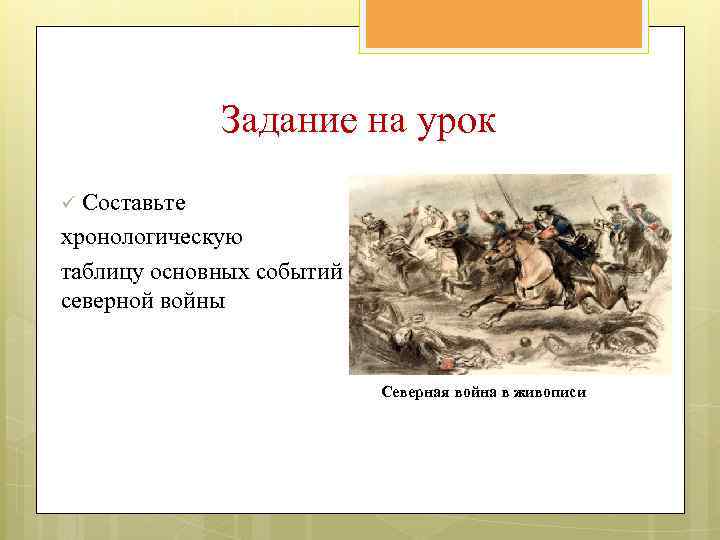 Задание на урок

✓ Составьте хронологическую таблицу основных событий северной войны

Северная война в живописи